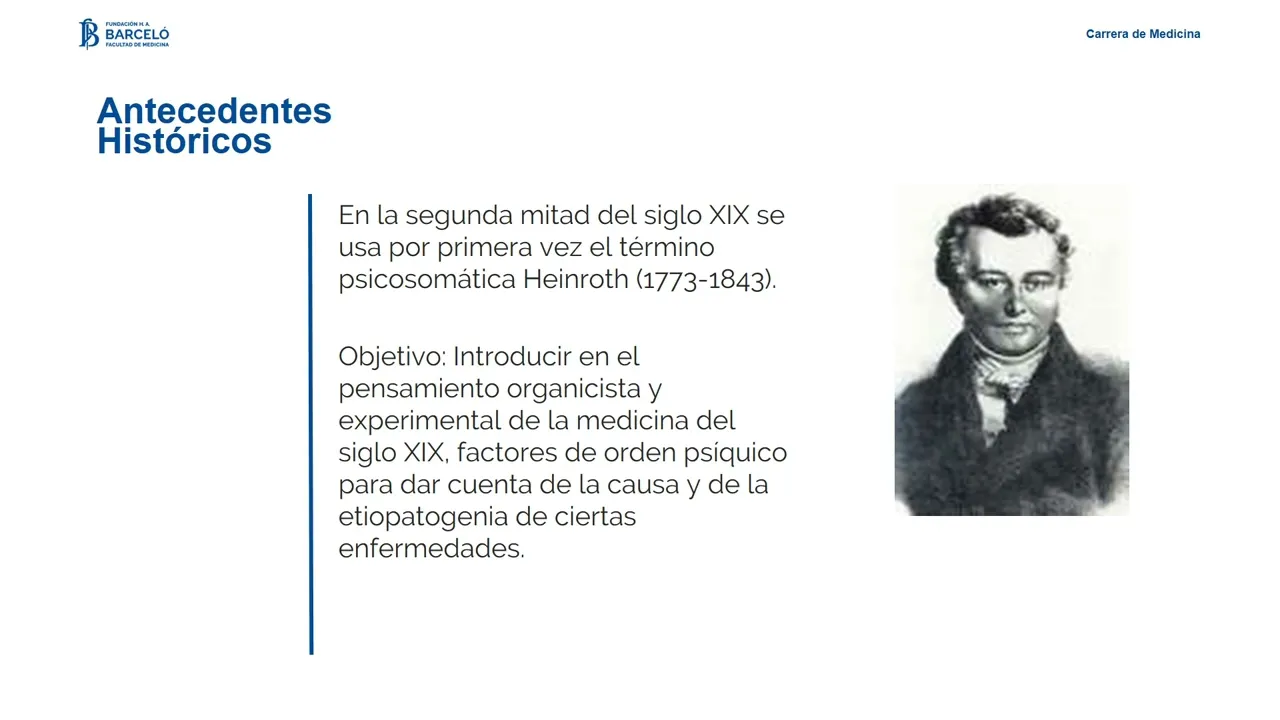 FUNDACIÓN H. A. BARCELÓ FACULTAD DE MEDICINA

Carrera de Medicina

Antecedentes Históricos

En la segunda mitad del siglo XIX se usa por primera vez el término psicosomática Heinroth (1773-1843).

Objetivo: Introducir en el pensamiento organicista y experimental de la medicina del siglo XIX, factores de orden psíquico para dar cuenta de la causa y de la etiopatogenia de ciertas enfermedades.